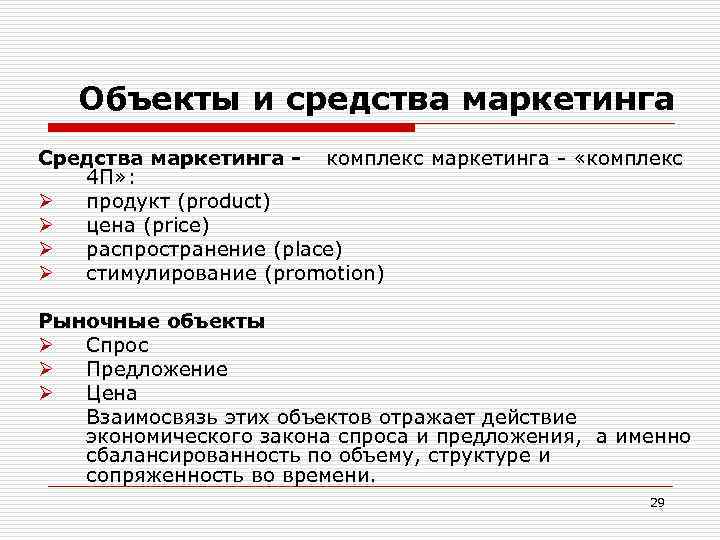 Объекты и средства маркетинга

Средства маркетинга - комплекс маркетинга - «комплекс 4П»:
➢ продукт (product)
➢ цена (price)
➢ распространение (place)
➢ стимулирование (promotion)

Рыночные объекты
➢ Спрос
➢ Предложение
➢ Цена
Взаимосвязь этих объектов отражает действие экономического закона спроса и предложения, а именно сбалансированность по объему, структуре и сопряженность во времени.

29